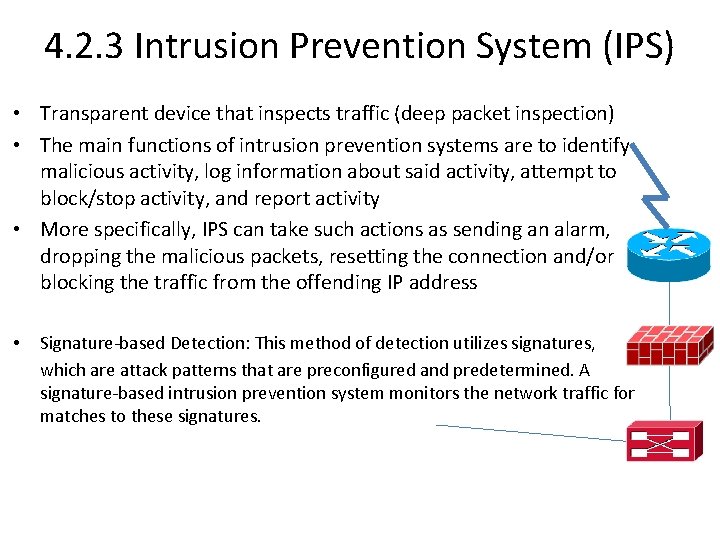 4.2.3 Intrusion Prevention System (IPS)

• Transparent device that inspects traffic (deep packet inspection)

• The main functions of intrusion prevention systems are to identify malicious activity, log information about said activity, attempt to block/stop activity, and report activity

• More specifically, IPS can take such actions as sending an alarm, dropping the malicious packets, resetting the connection and/or blocking the traffic from the offending IP address

• Signature-based Detection: This method of detection utilizes signatures, which are attack patterns that are preconfigured and predetermined. A signature-based intrusion prevention system monitors the network traffic for matches to these signatures.